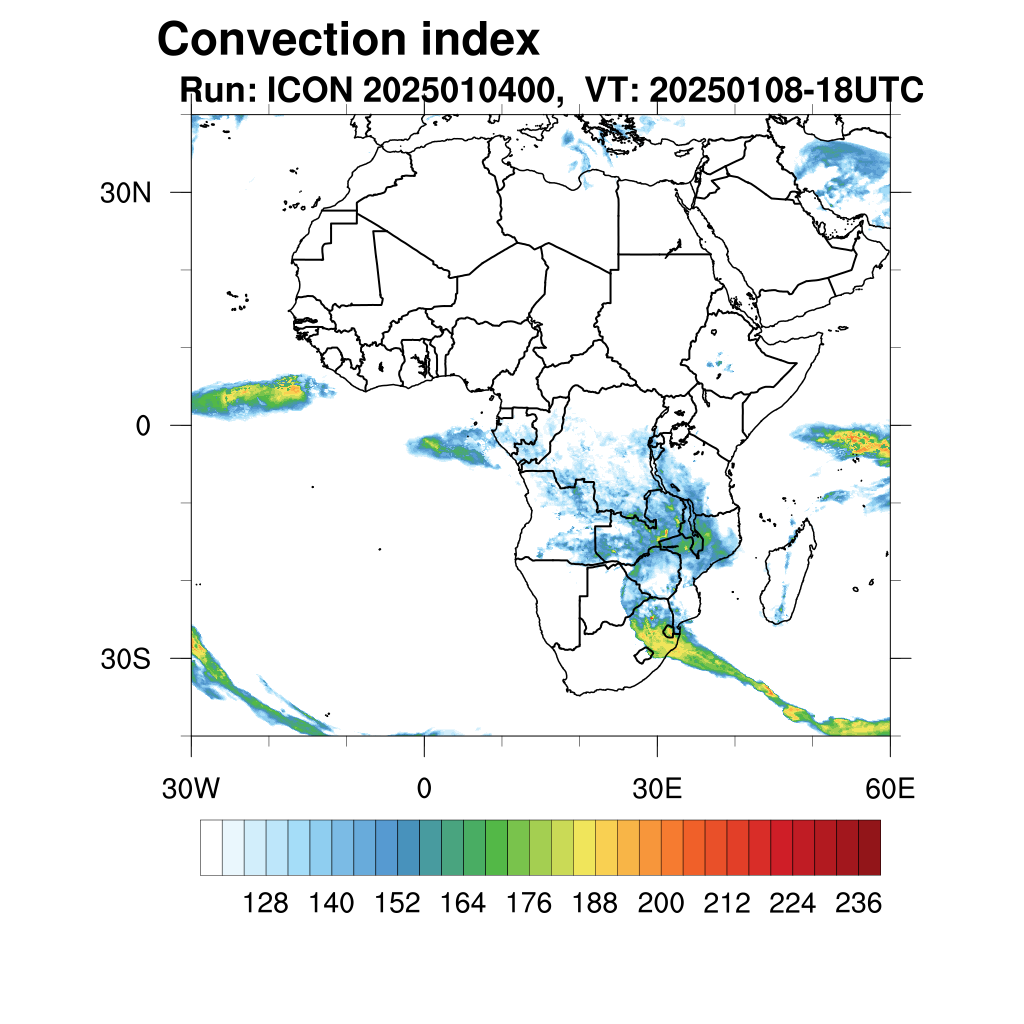 Convection index
Run: ICON 2025010400, VT: 20250108-18UTC

30N
0
30S

30W
0
30E
60E

128 140 152 164 176 188 200 212 224 236